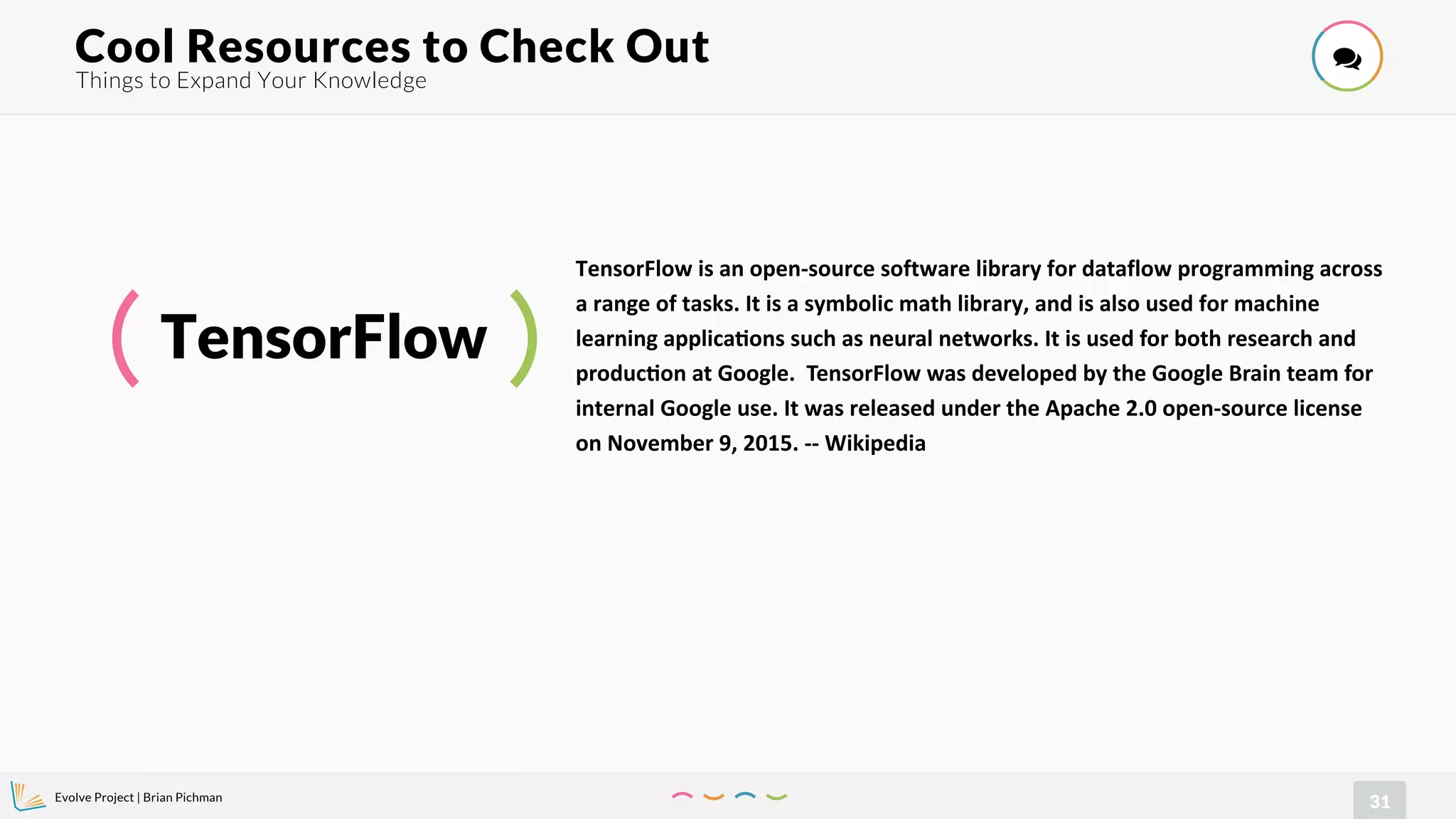 Cool Resources to Check Out
Things to Expand Your Knowledge

( TensorFlow )

TensorFlow is an open-source software library for dataflow programming across a range of tasks. It is a symbolic math library, and is also used for machine learning applications such as neural networks. It is used for both research and production at Google. TensorFlow was developed by the Google Brain team for internal Google use. It was released under the Apache 2.0 open-source license on November 9, 2015. -- Wikipedia

Evolve Project | Brian Pichman

31